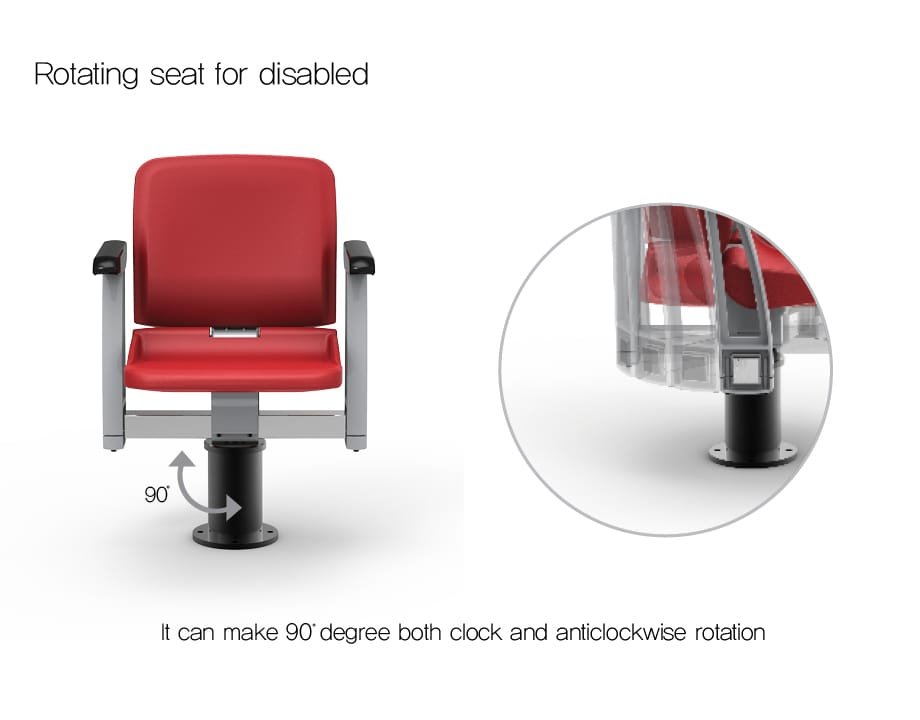 Rotating seat for disabled

90°

It can make 90° degree both clock and anticlockwise rotation